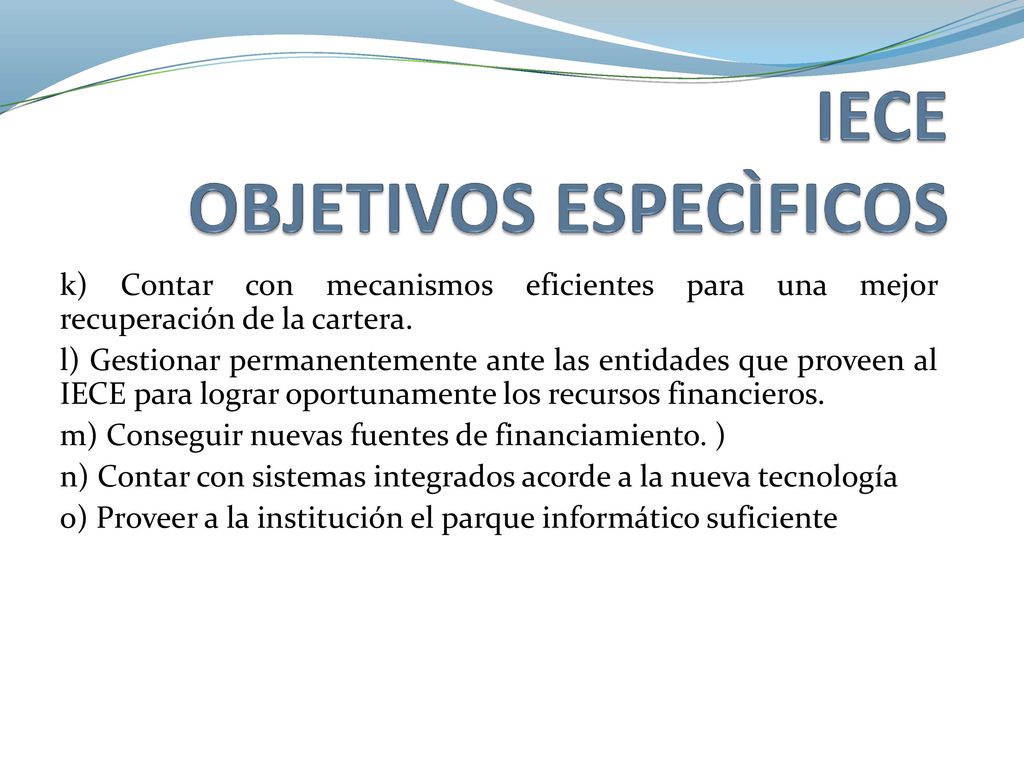 IECE
OBJETIVOS ESPECÌFICOS

k) Contar con mecanismos eficientes para una mejor recuperación de la cartera.

l) Gestionar permanentemente ante las entidades que proveen al IECE para lograr oportunamente los recursos financieros.

m) Conseguir nuevas fuentes de financiamiento. )

n) Contar con sistemas integrados acorde a la nueva tecnología

o) Proveer a la institución el parque informático suficiente